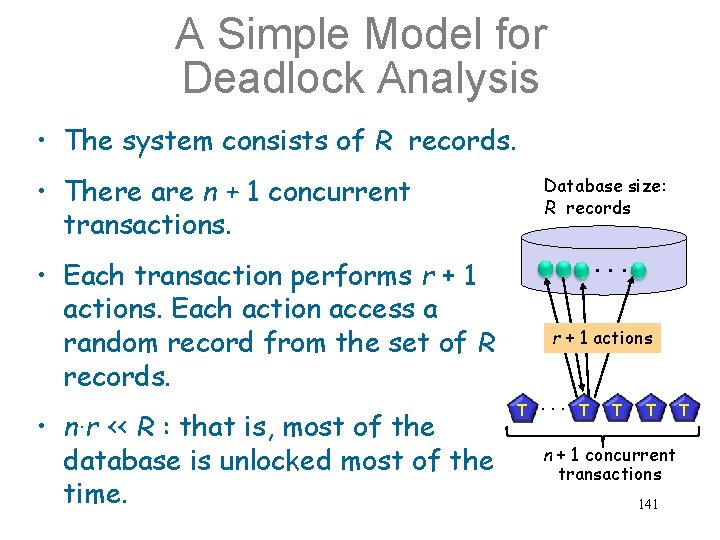 A Simple Model for Deadlock Analysis

• The system consists of $R$ records.

• There are $n + 1$ concurrent transactions.

• Each transaction performs $r + 1$ actions. Each action access a random record from the set of $R$ records.

• $n \cdot r \ll R$ : that is, most of the database is unlocked most of the time.

Database size: $R$ records

. . .

$r + 1$ actions

T . . . T T T T

$n + 1$ concurrent transactions

141